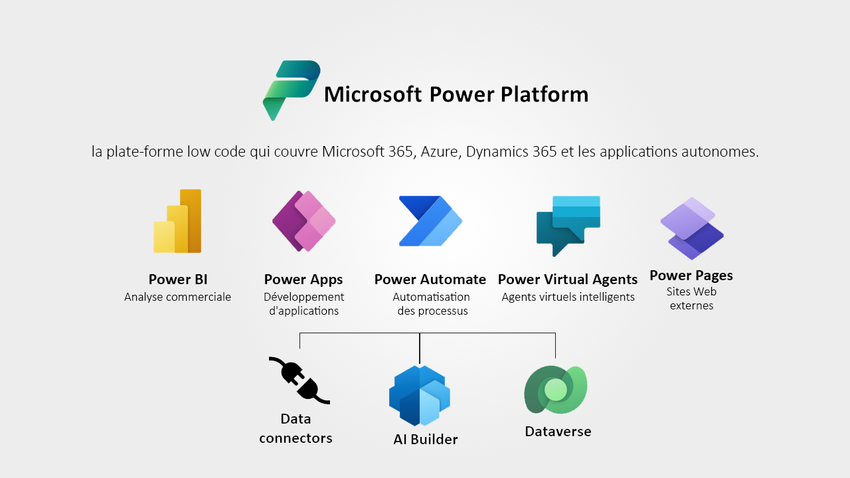 Microsoft Power Platform

la plate-forme low code qui couvre Microsoft 365, Azure, Dynamics 365 et les applications autonomes.

Power BI
Analyse commerciale

Power Apps
Développement d'applications

Power Automate
Automatisation des processus

Power Virtual Agents
Agents virtuels intelligents

Power Pages
Sites Web externes

Data connectors

AI Builder

Dataverse